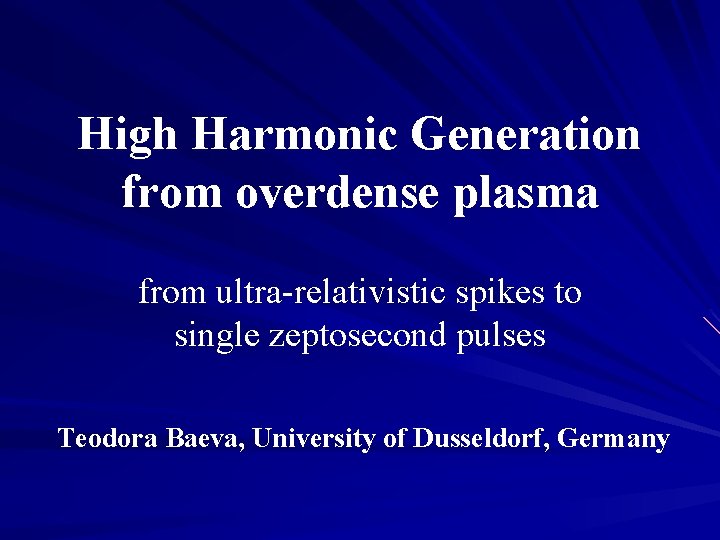 High Harmonic Generation from overdense plasma

from ultra-relativistic spikes to single zeptosecond pulses

Teodora Baeva, University of Dusseldorf, Germany